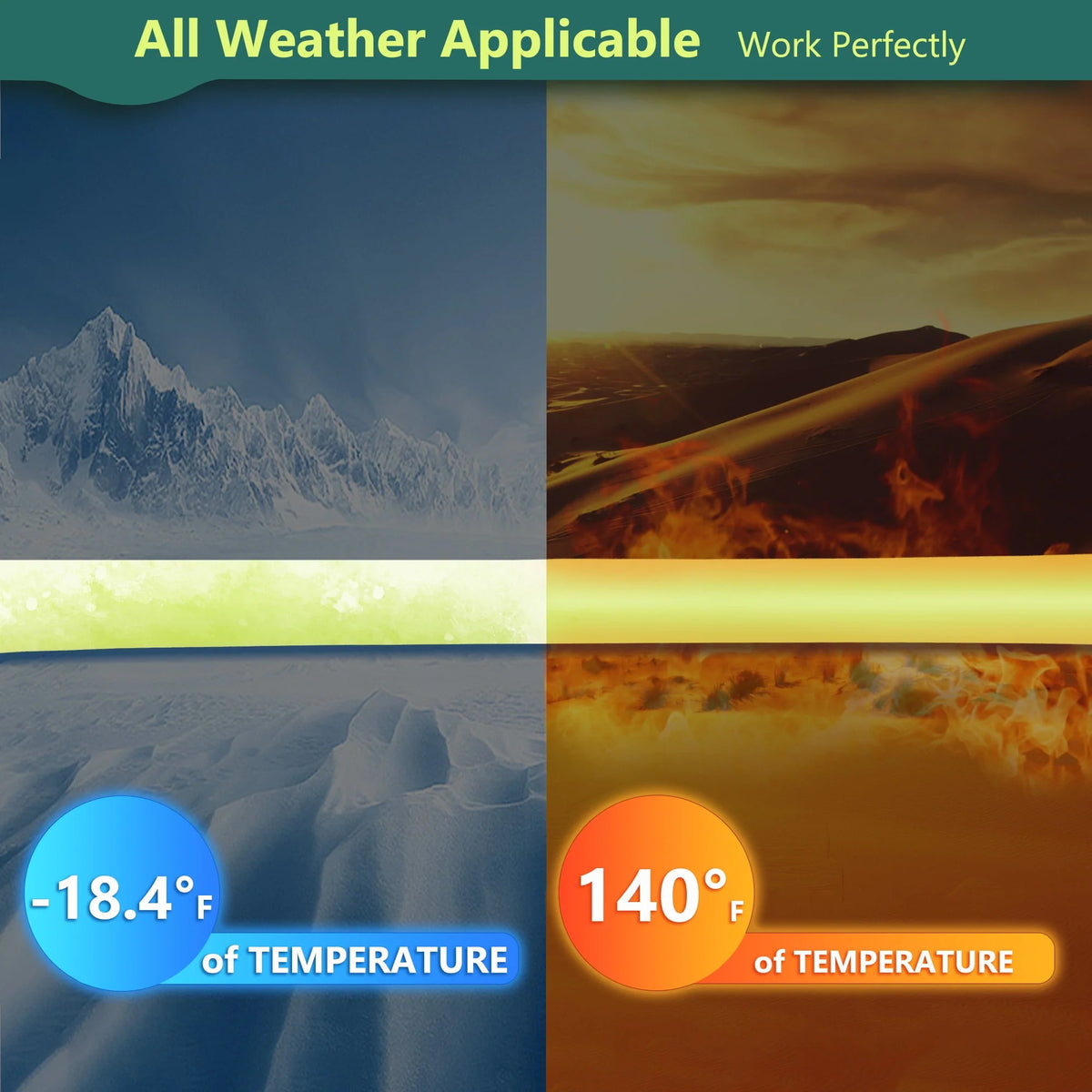 All Weather Applicable Work Perfectly

-18.4°F
of TEMPERATURE

140°F
of TEMPERATURE